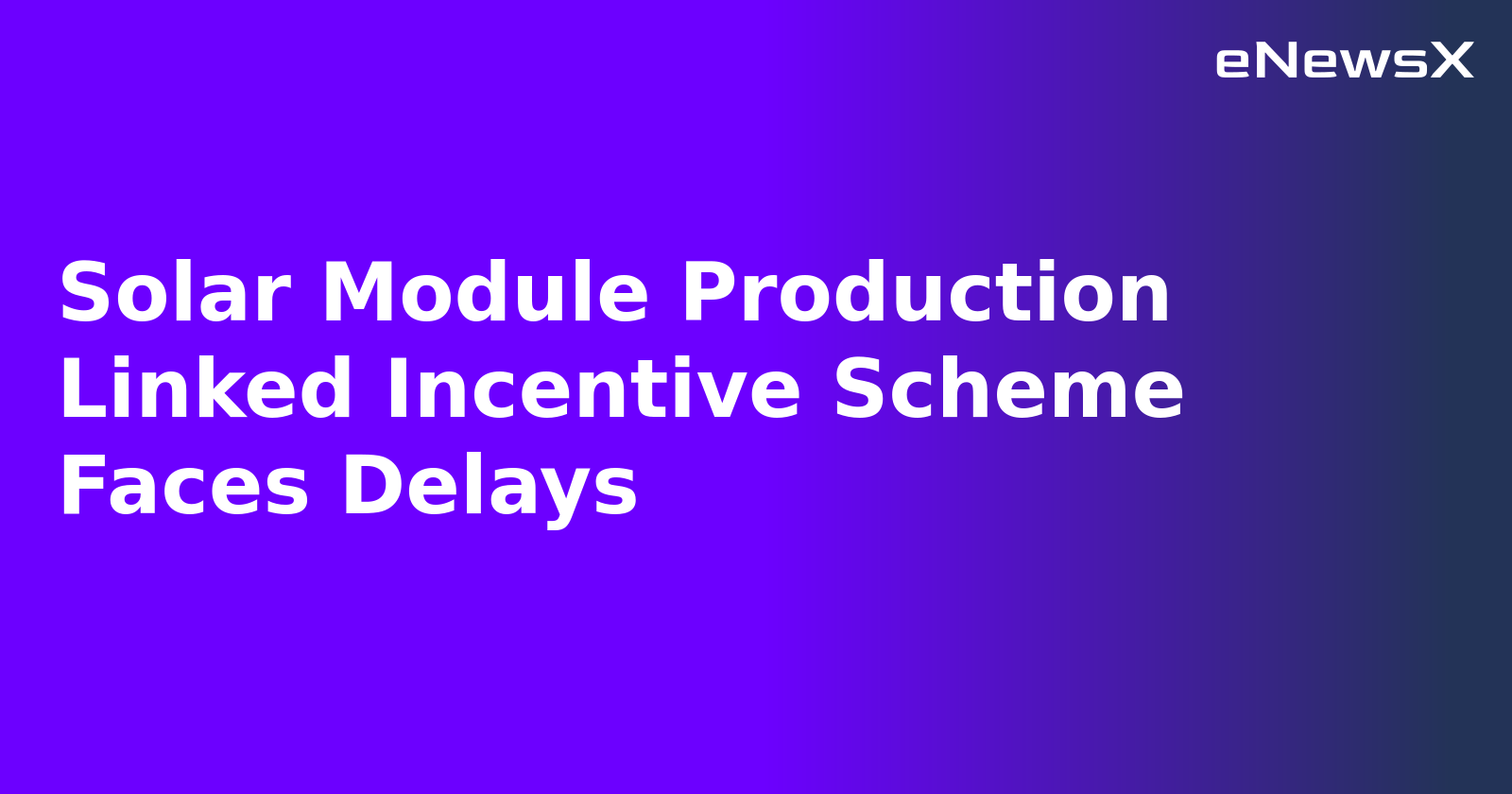 eNewsX

Solar Module Production Linked Incentive Scheme Faces Delays